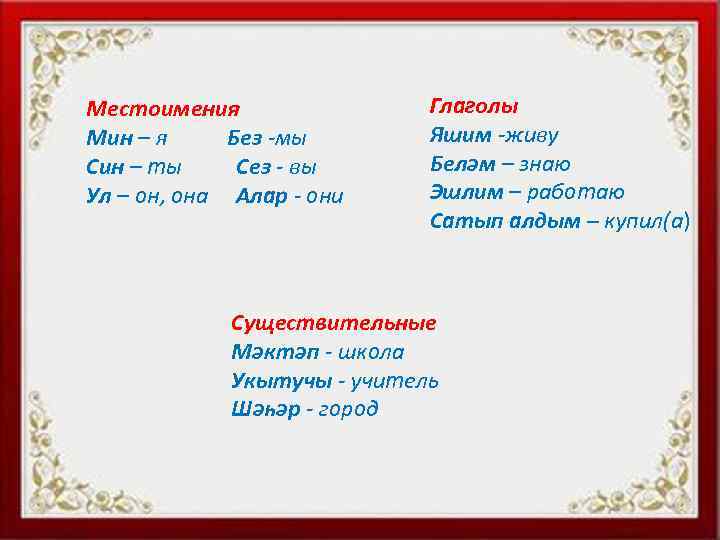 Местоимения
Мин – я Без -мы
Син – ты Сез - вы
Ул – он, она Алар - они

Глаголы
Яшим -живу
Беләм – знаю
Эшлим – работаю
Сатып алдым – купил(а)

Существительные
Мәктәп - школа
Укытучы - учитель
Шәһәр - город